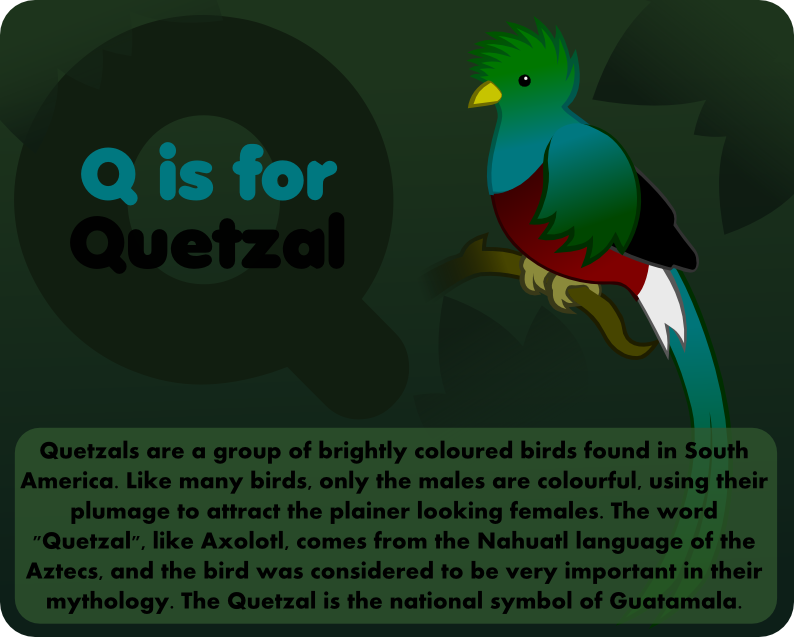 Q is for Quetzal

Quetzals are a group of brightly coloured birds found in South America. Like many birds, only the males are colourful, using their plumage to attract the plainer looking females. The word "Quetzal", like Axolotl, comes from the Nahuatl language of the Aztecs, and the bird was considered to be very important in their mythology. The Quetzal is the national symbol of Guatamala.